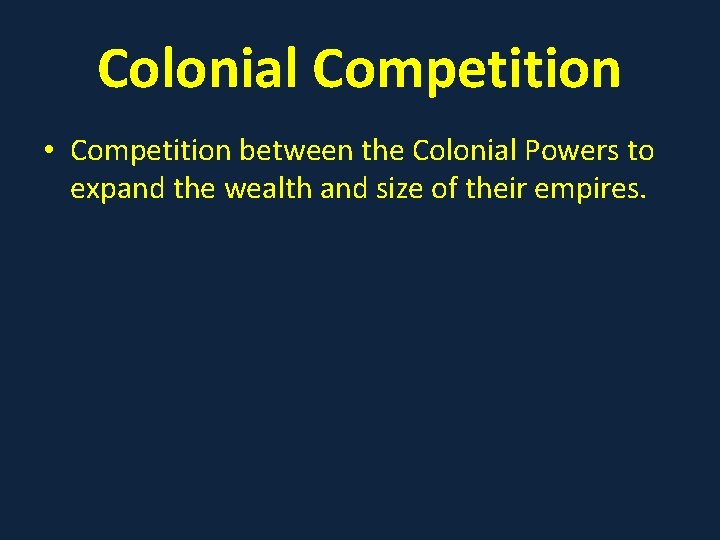 Colonial Competition

• Competition between the Colonial Powers to expand the wealth and size of their empires.